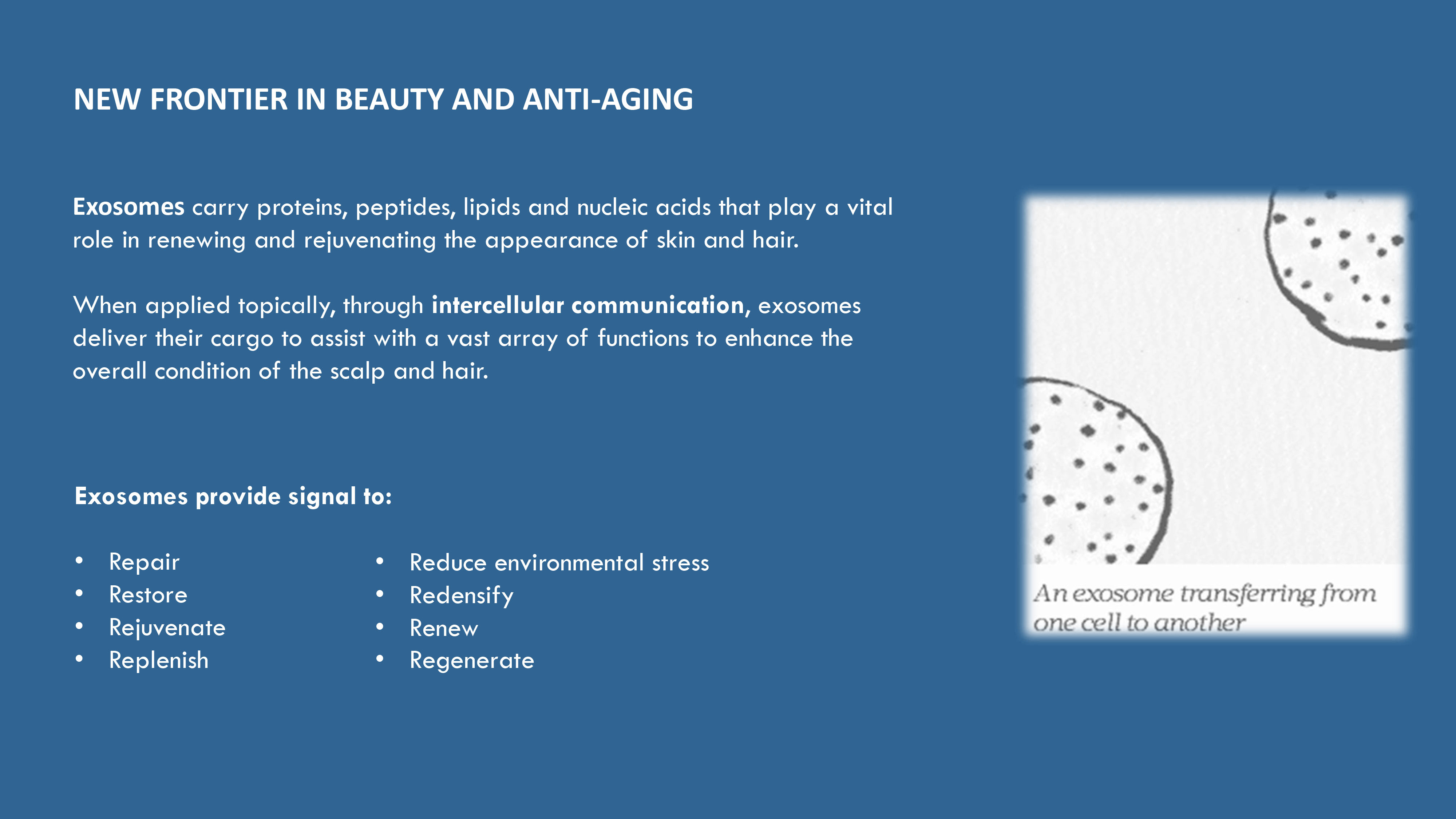 NEW FRONTIER IN BEAUTY AND ANTI-AGING

Exosomes carry proteins, peptides, lipids and nucleic acids that play a vital role in renewing and rejuvenating the appearance of skin and hair.

When applied topically, through intercellular communication, exosomes deliver their cargo to assist with a vast array of functions to enhance the overall condition of the scalp and hair.

Exosomes provide signal to:

• Repair
• Restore
• Rejuvenate
• Replenish

• Reduce environmental stress
• Redensify
• Renew
• Regenerate

An exosome transferring from one cell to another